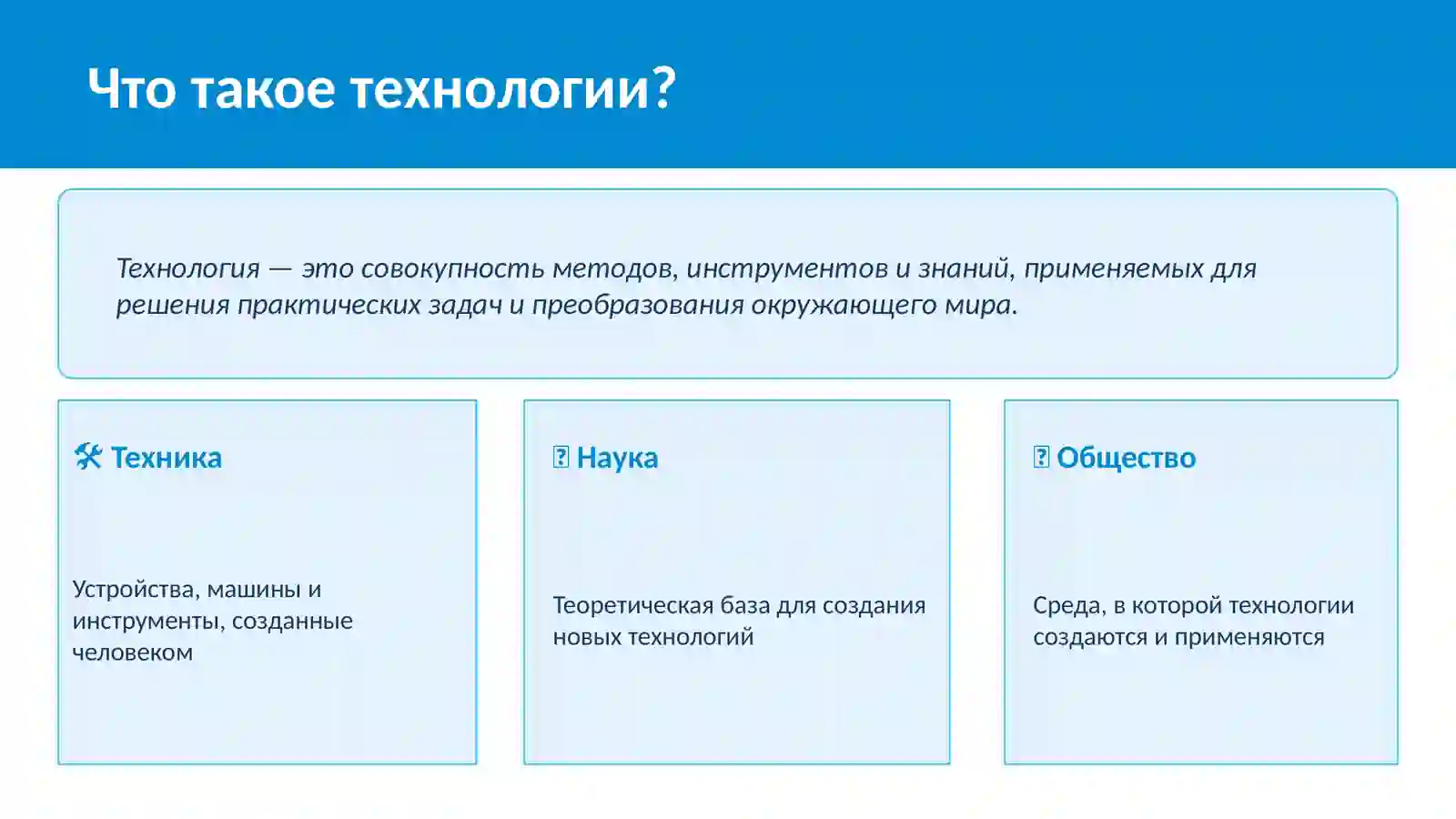 Что такое технологии?

Технология — это совокупность методов, инструментов и знаний, применяемых для решения практических задач и преобразования окружающего мира.

🛠 Техника

Устройства, машины и инструменты, созданные человеком

Наука

Теоретическая база для создания новых технологий

Общество

Среда, в которой технологии создаются и применяются